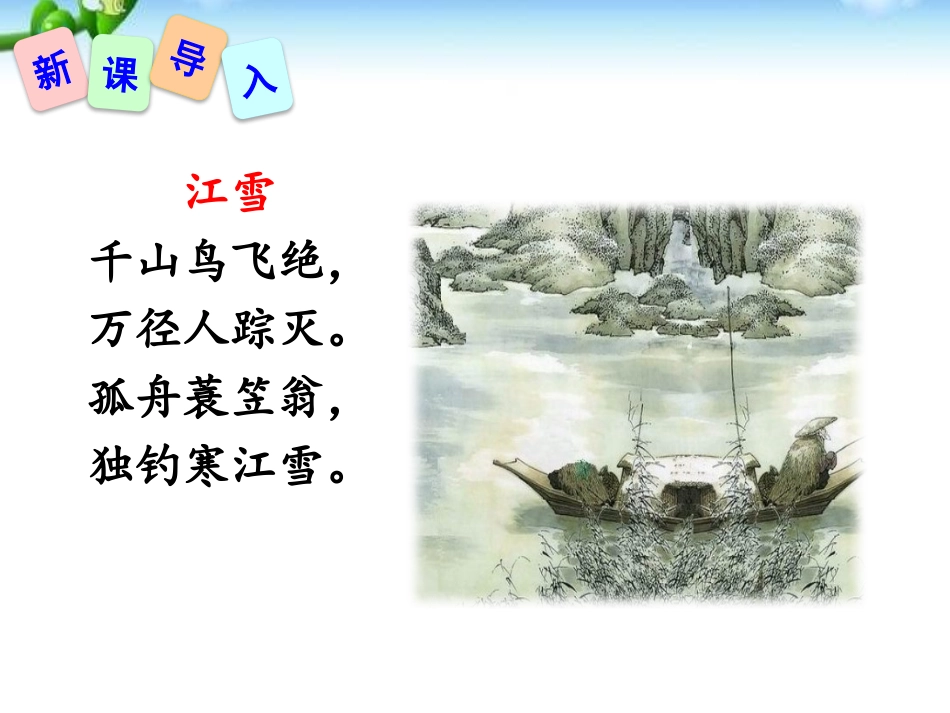 新课导入

江雪

千山鸟飞绝，
万径人踪灭。
孤舟蓑笠翁，
独钓寒江雪。